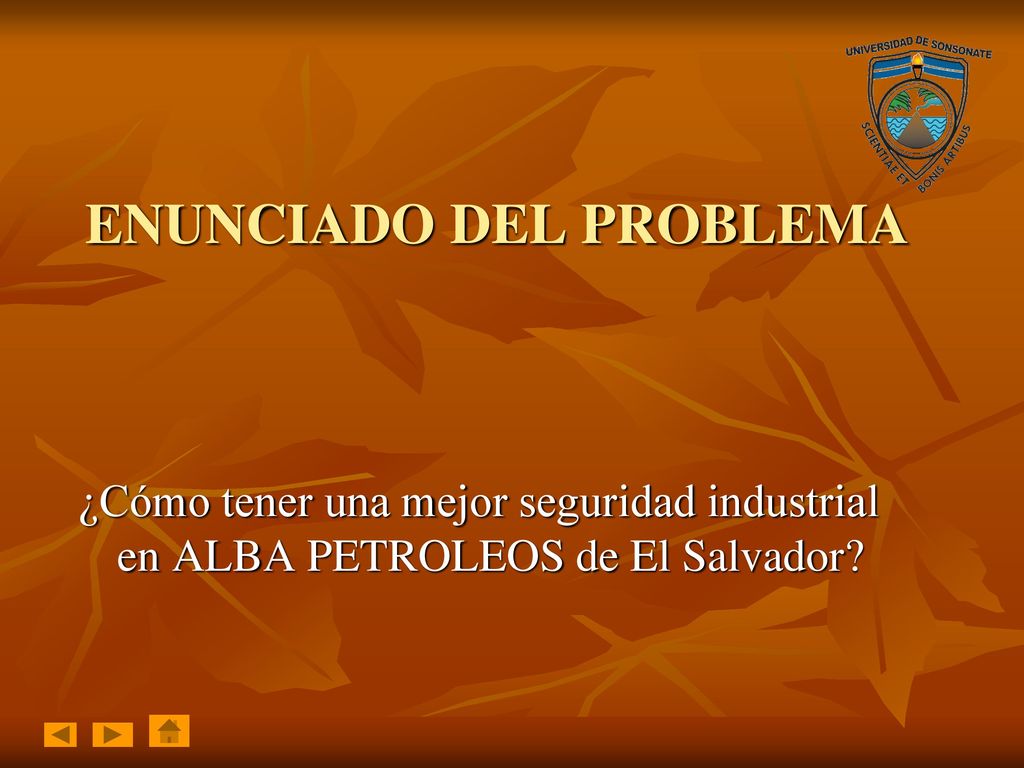 UNIVERSIDAD DE SONSONATE
SCIENTIAE ET BONIS ARTIBUS

ENUNCIADO DEL PROBLEMA

¿Cómo tener una mejor seguridad industrial en ALBA PETROLEOS de El Salvador?